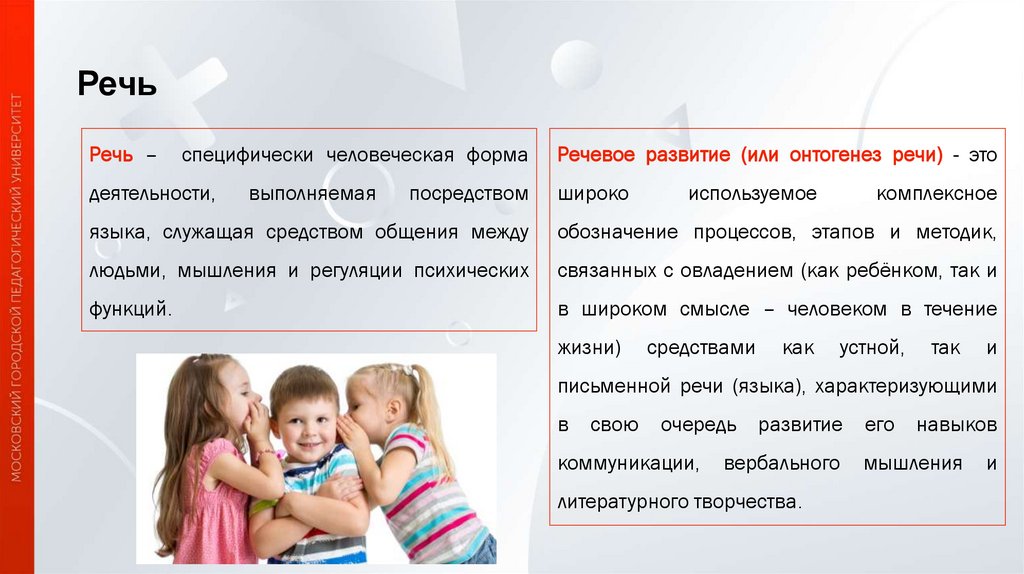 МОСКОВСКИЙ ГОРОДСКОЙ ПЕДАГОГИЧЕСКИЙ УНИВЕРСИТЕТ

Речь

Речь – специфически человеческая форма деятельности, выполняемая посредством языка, служащая средством общения между людьми, мышления и регуляции психических функций.

Речевое развитие (или онтогенез речи) - это широко используемое комплексное обозначение процессов, этапов и методик, связанных с овладением (как ребёнком, так и в широком смысле – человеком в течение жизни) средствами как устной, так и письменной речи (языка), характеризующими в свою очередь развитие его навыков коммуникации, вербального мышления и литературного творчества.